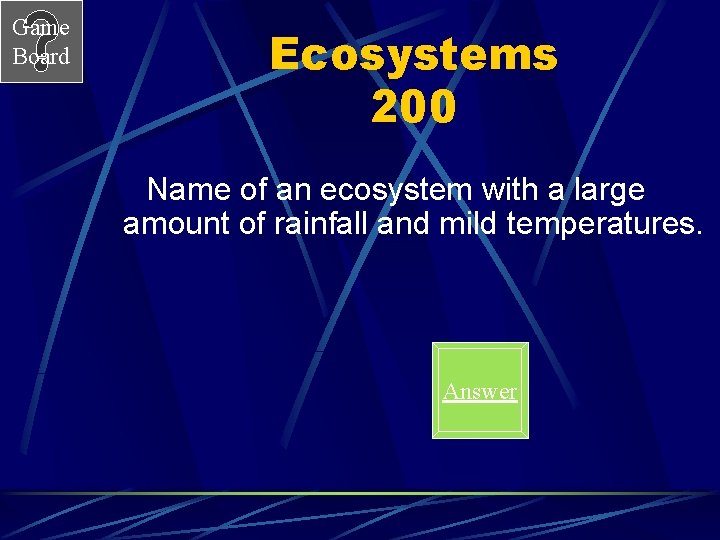 Game Board

Ecosystems 200

Name of an ecosystem with a large amount of rainfall and mild temperatures.

Answer